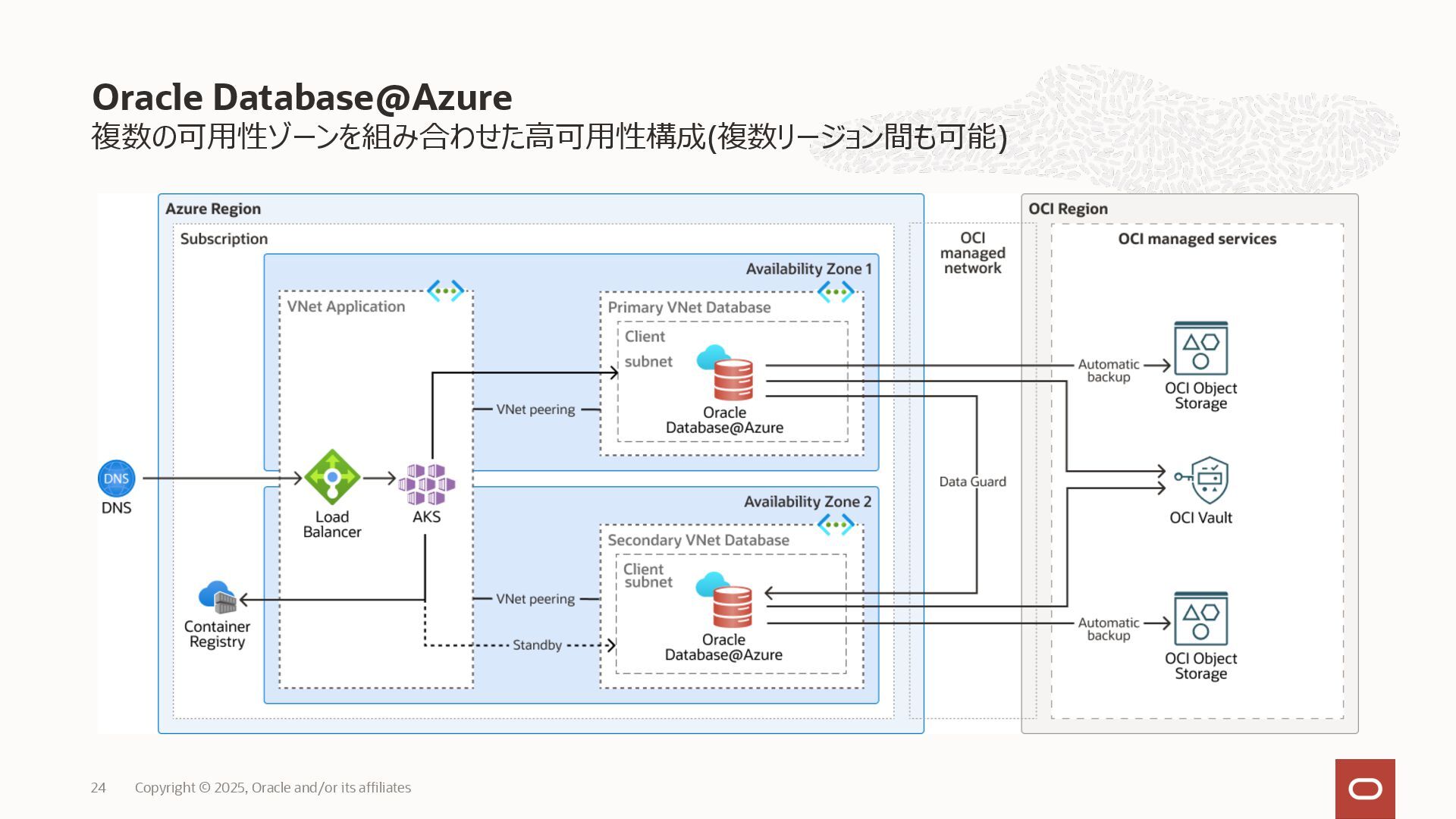 Oracle Database@Azure
複数の可用性ゾーンを組み合わせた高可用性構成(複数リージョン間も可能)

Azure Region

Subscription

Availability Zone 1

VNet Application

Primary VNet Database

Client subnet

Oracle Database@Azure

VNet peering

DNS

DNS

Load Balancer

AKS

Availability Zone 2

Secondary VNet Database

Client subnet

Oracle Database@Azure

VNet peering

Standby

Container Registry

OCI managed network

Data Guard

OCI Region

OCI managed services

Automatic backup

OCI Object Storage

OCI Vault

Automatic backup

OCI Object Storage

24 Copyright © 2025, Oracle and/or its affiliates